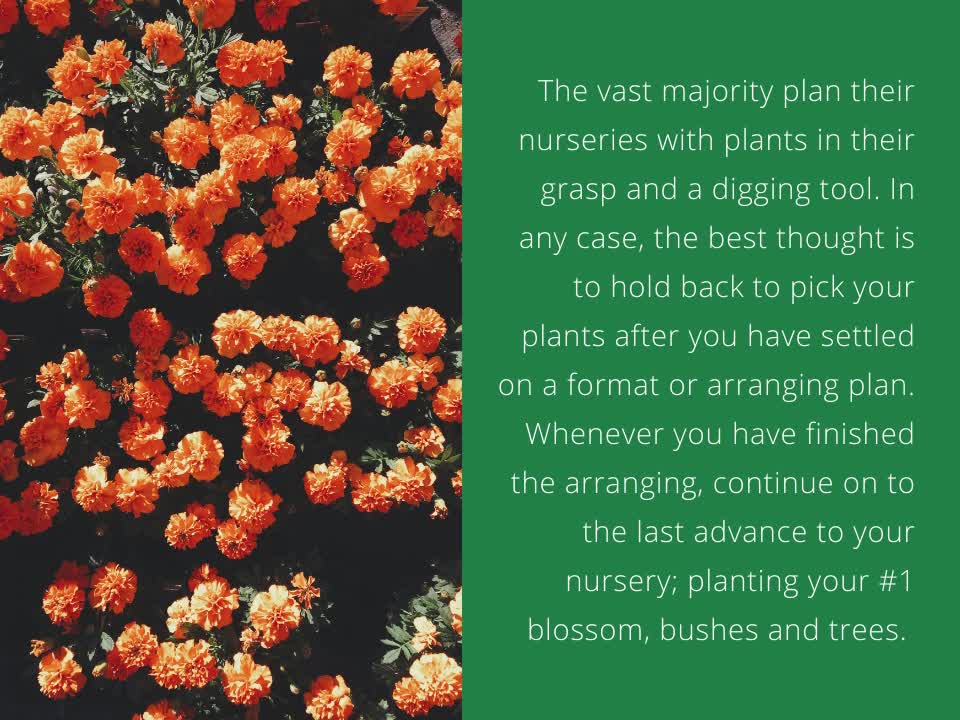 The vast majority plan their nurseries with plants in their grasp and a digging tool. In any case, the best thought is to hold back to pick your plants after you have settled on a format or arranging plan. Whenever you have finished the arranging, continue on to the last advance to your nursery; planting your #1 blossom, bushes and trees.